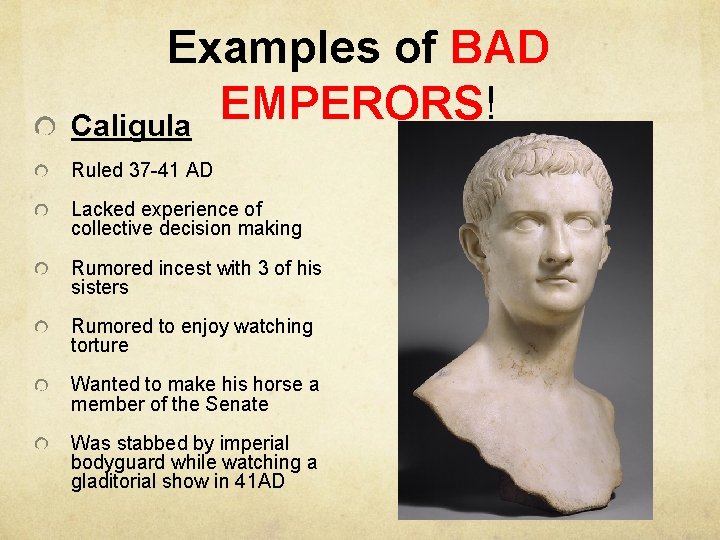 Examples of BAD EMPERORS!

Caligula

Ruled 37-41 AD

Lacked experience of collective decision making

Rumored incest with 3 of his sisters

Rumored to enjoy watching torture

Wanted to make his horse a member of the Senate

Was stabbed by imperial bodyguard while watching a gladitorial show in 41AD